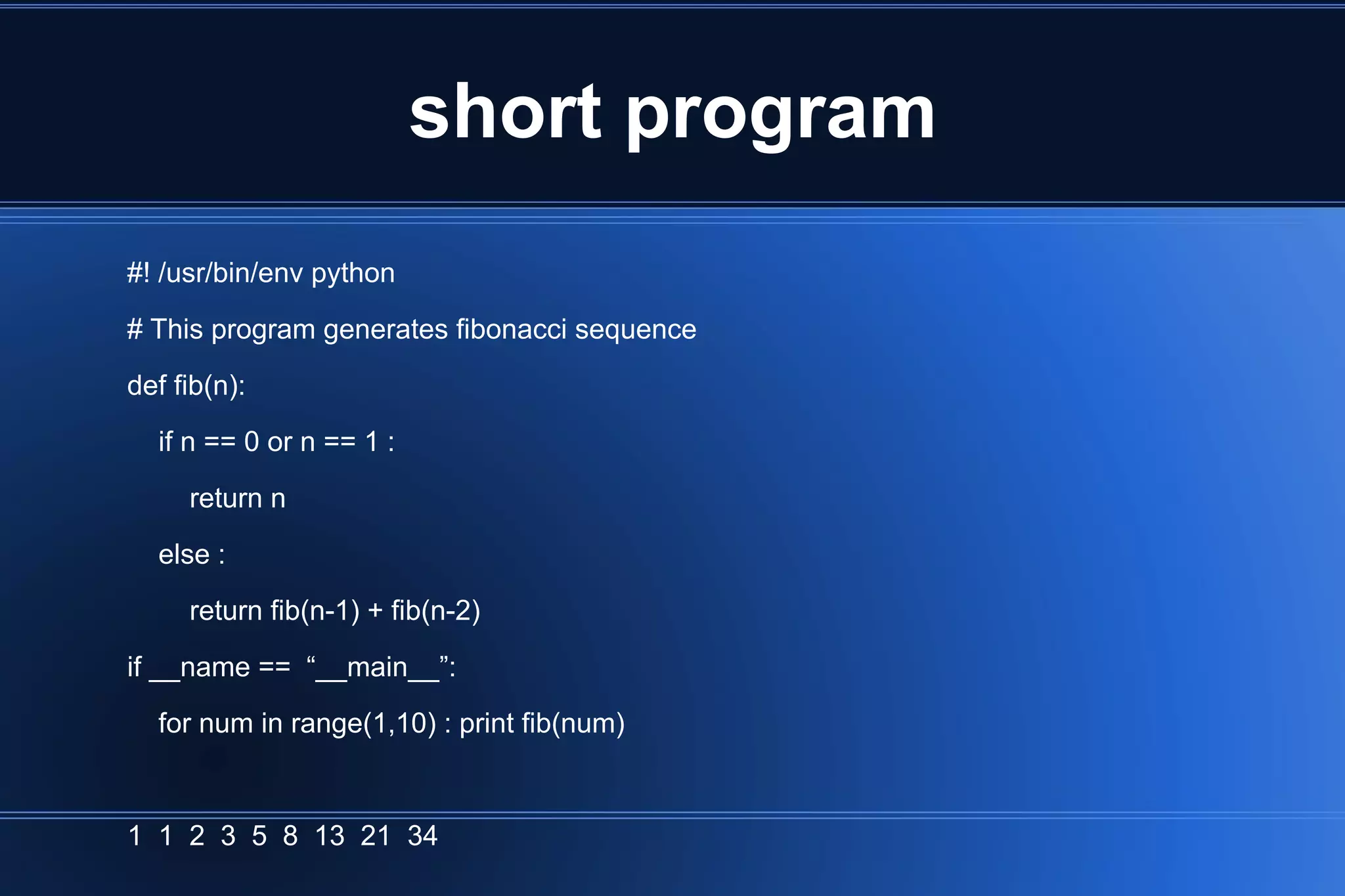 short program

#! /usr/bin/env python

# This program generates fibonacci sequence

def fib(n):

    if n == 0 or n == 1 :

        return n

    else :

        return fib(n-1) + fib(n-2)

if __name ==  “__main__”:

    for num in range(1,10) : print fib(num)

1  1  2  3  5  8  13  21  34